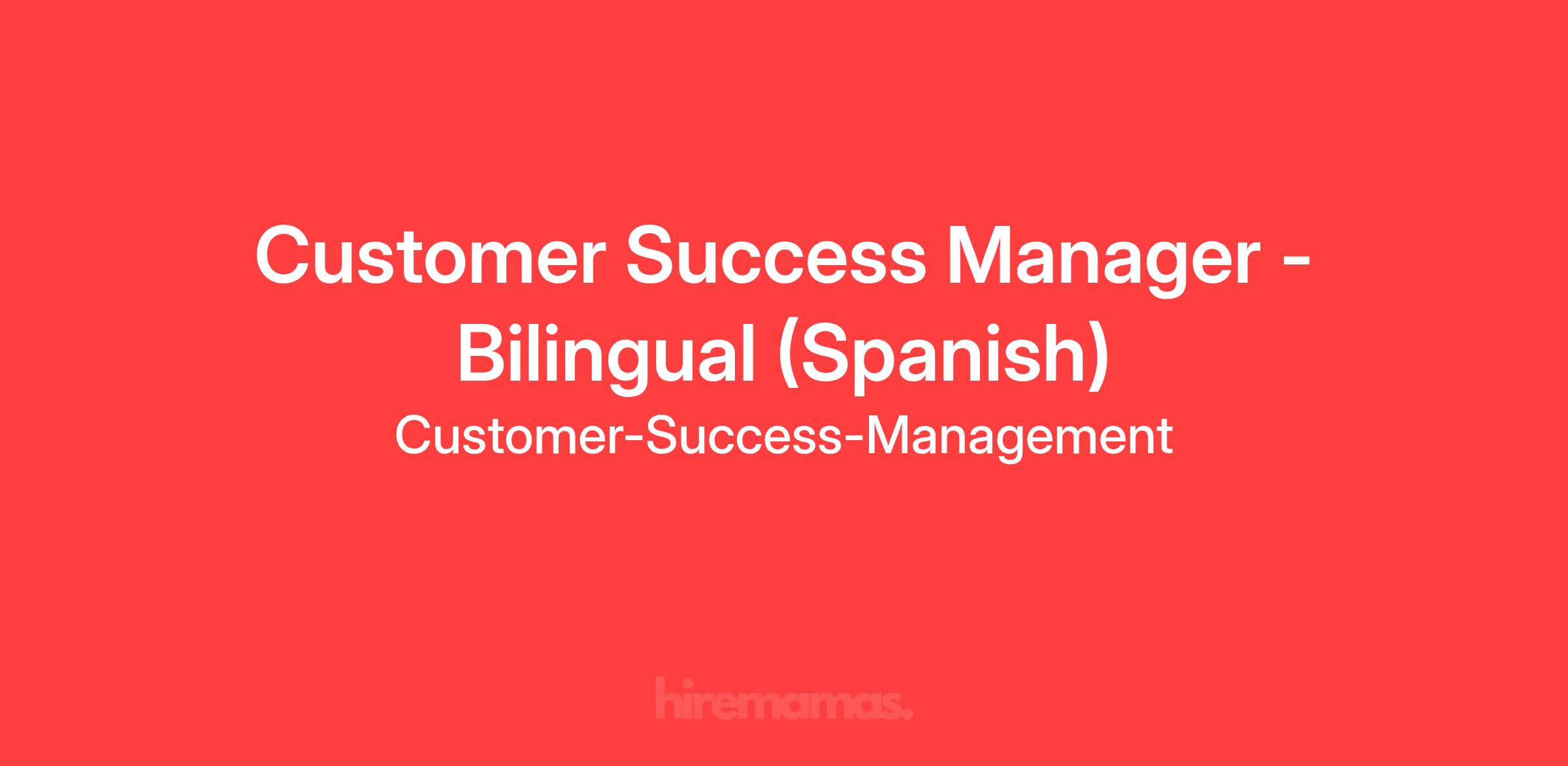 Customer Success Manager - Bilingual (Spanish)

Customer-Success-Management

hiremamas.